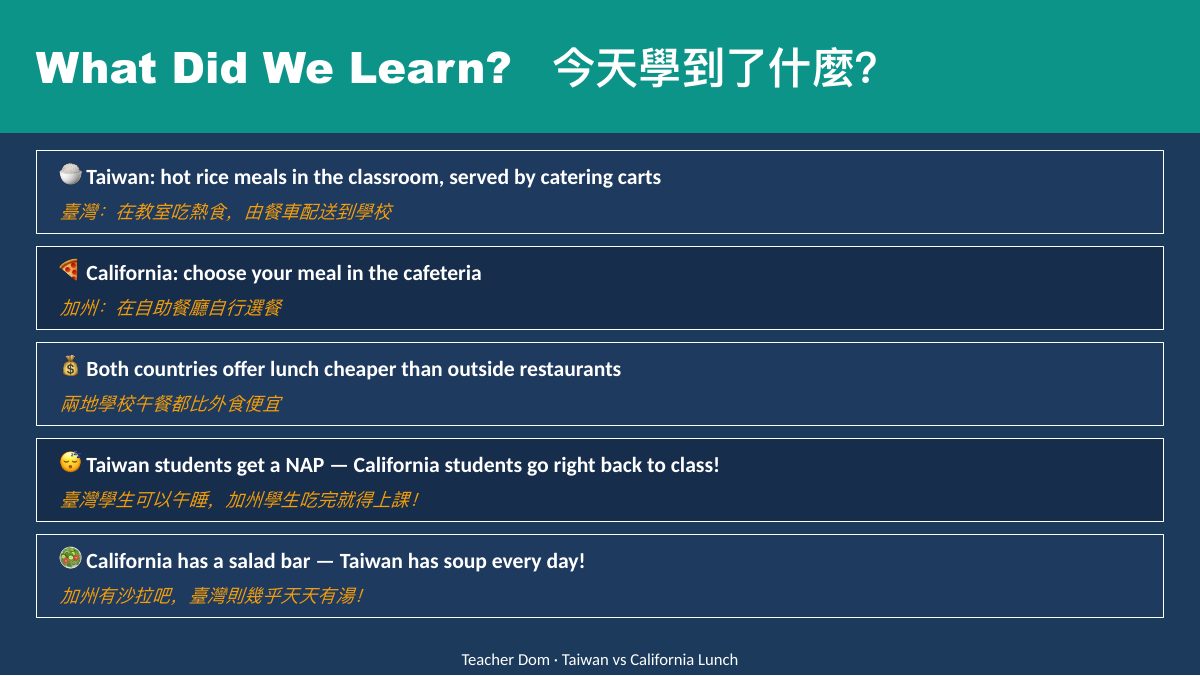 What Did We Learn? 今天學到了什麼?

🍚 Taiwan: hot rice meals in the classroom, served by catering carts
臺灣：在教室吃熱食，由餐車配送到學校

🍕 California: choose your meal in the cafeteria
加州：在自助餐廳自行選餐

💰 Both countries offer lunch cheaper than outside restaurants
兩地學校午餐都比外食便宜

😴 Taiwan students get a NAP — California students go right back to class!
臺灣學生可以午睡，加州學生吃完就得上課！

🥗 California has a salad bar — Taiwan has soup every day!
加州有沙拉吧，臺灣則幾乎天天有湯！

Teacher Dom · Taiwan vs California Lunch